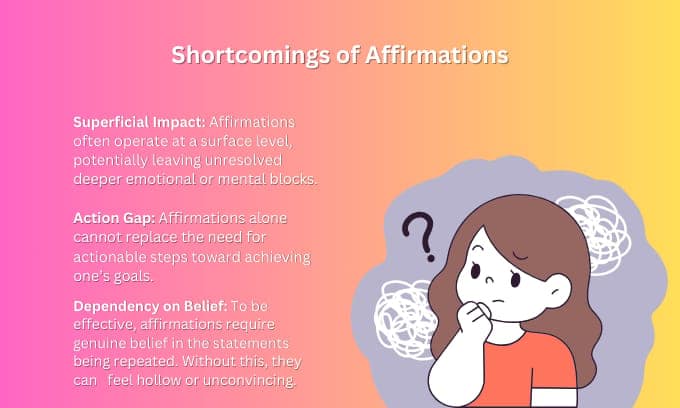 Shortcomings of Affirmations

Superficial Impact: Affirmations often operate at a surface level, potentially leaving unresolved deeper emotional or mental blocks.

Action Gap: Affirmations alone cannot replace the need for actionable steps toward achieving one's goals.

Dependency on Belief: To be effective, affirmations require genuine belief in the statements being repeated. Without this, they can feel hollow or unconvincing.

?